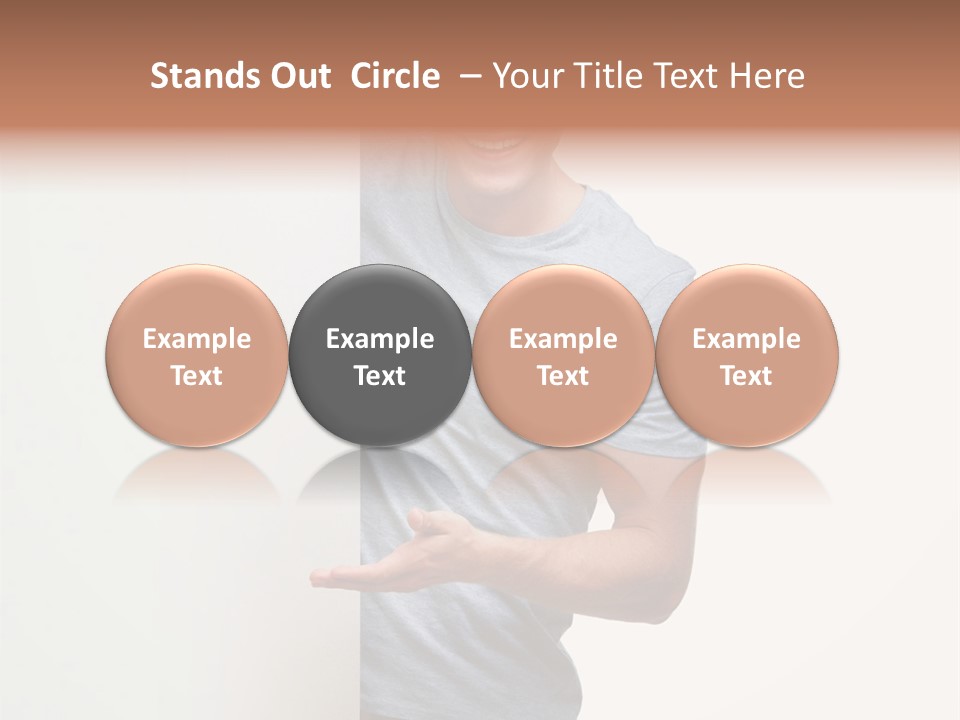 Stands Out  Circle  – Your Title Text Here

Example Text

Example Text

Example Text

Example Text